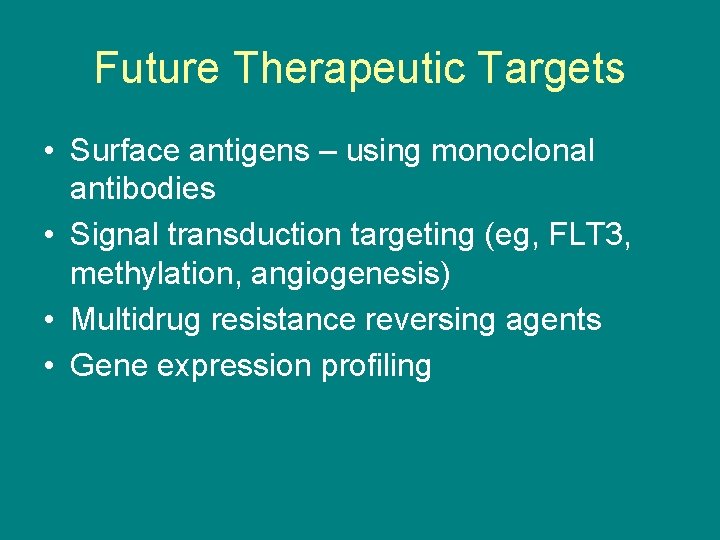 Future Therapeutic Targets

• Surface antigens – using monoclonal antibodies
• Signal transduction targeting (eg, FLT3, methylation, angiogenesis)
• Multidrug resistance reversing agents
• Gene expression profiling